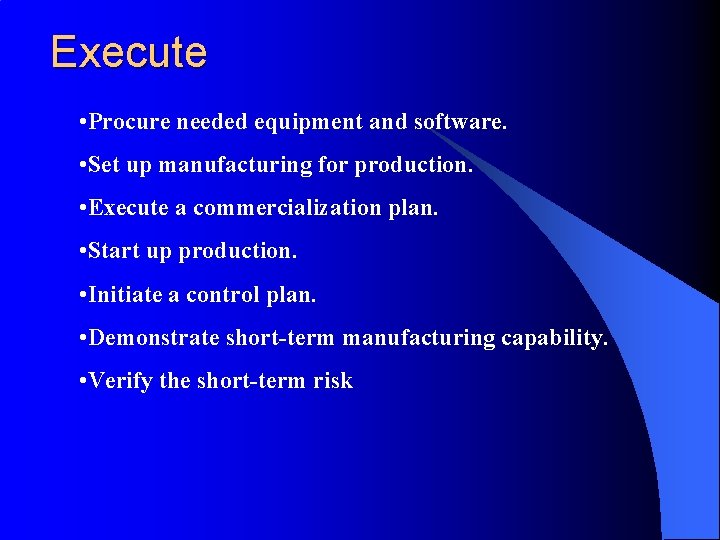 Execute

•Procure needed equipment and software.

•Set up manufacturing for production.

•Execute a commercialization plan.

•Start up production.

•Initiate a control plan.

•Demonstrate short-term manufacturing capability.

•Verify the short-term risk